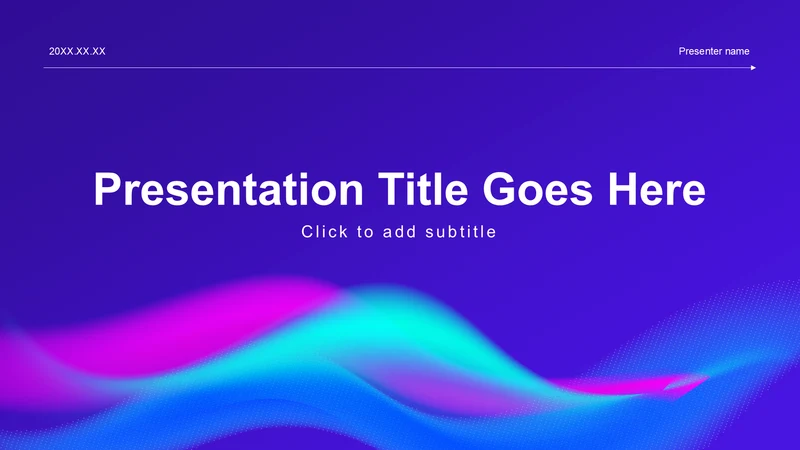 20XX.XX.XX

Presenter name

Presentation Title Goes Here

Click to add subtitle